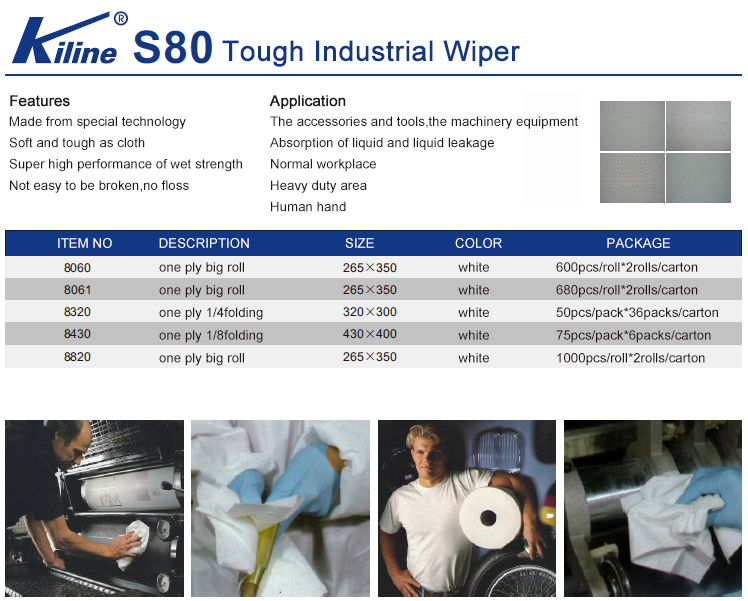 Kiline® S80 Tough Industrial Wiper

Features
Made from special technology
Soft and tough as cloth
Super high performance of wet strength
Not easy to be broken,no floss

Application
The accessories and tools,the machinery equipment
Absorption of liquid and liquid leakage
Normal workplace
Heavy duty area
Human hand

| ITEM NO | DESCRIPTION | SIZE | COLOR | PACKAGE |
|---|---|---|---|---|
| 8060 | one ply big roll | 265×350 | white | 600pcs/roll*2rolls/carton |
| 8061 | one ply big roll | 265×350 | white | 680pcs/roll*2rolls/carton |
| 8320 | one ply 1/4folding | 320×300 | white | 50pcs/pack*36packs/carton |
| 8430 | one ply 1/8folding | 430×400 | white | 75pcs/pack*6packs/carton |
| 8820 | one ply big roll | 265×350 | white | 1000pcs/roll*2rolls/carton |